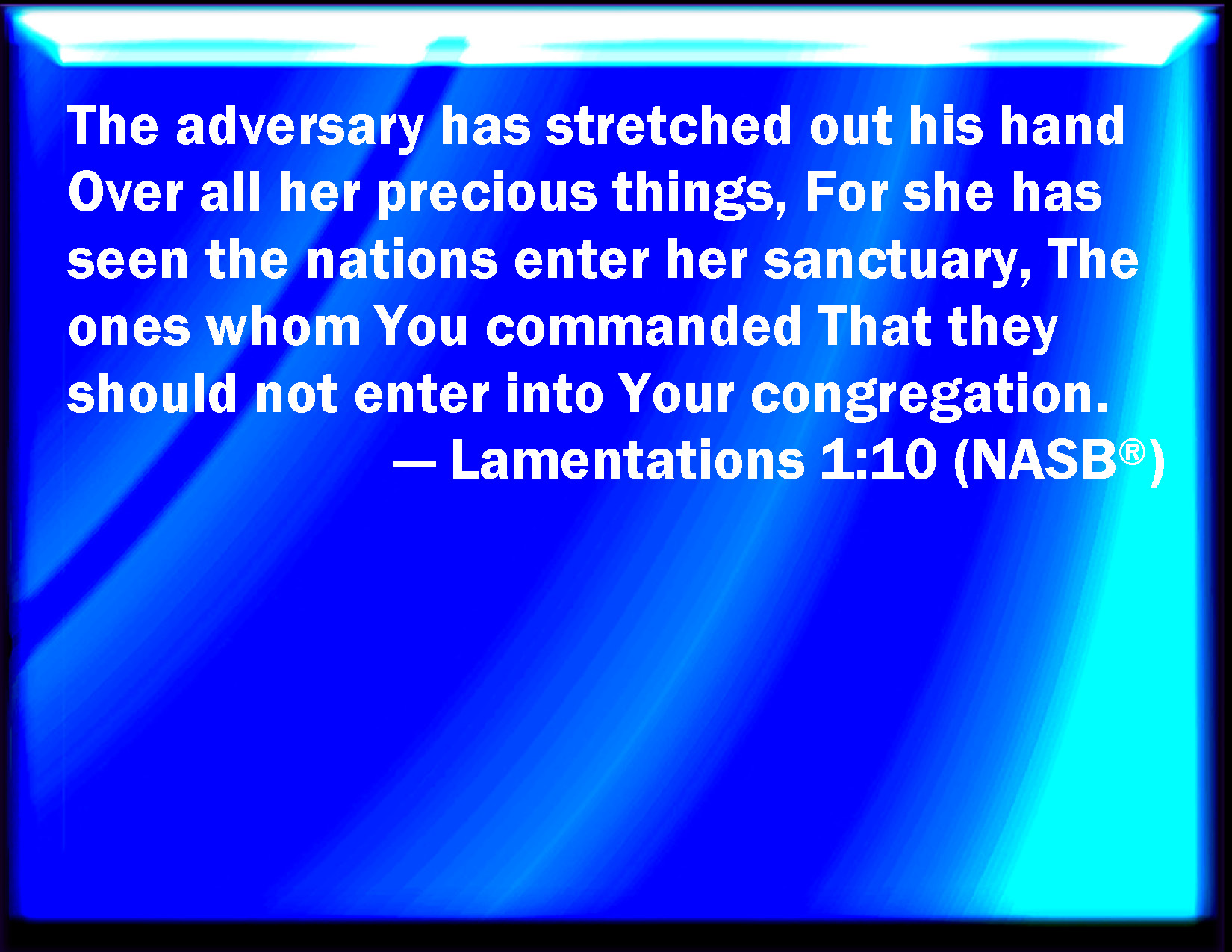 The adversary has stretched out his hand Over all her precious things, For she has seen the nations enter her sanctuary, The ones whom You commanded That they should not enter into Your congregation.

— Lamentations 1:10 (NASB®)